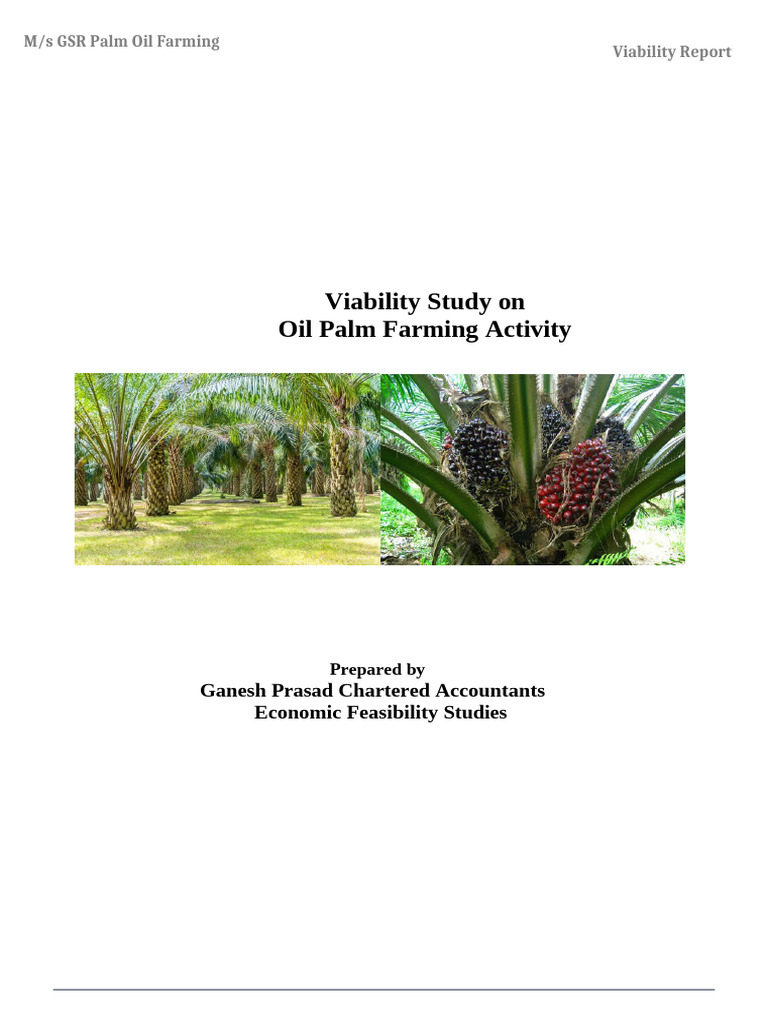 M/s GSR Palm Oil Farming

Viability Report

Viability Study on
Oil Palm Farming Activity

Prepared by
Ganesh Prasad Chartered Accountants
Economic Feasibility Studies